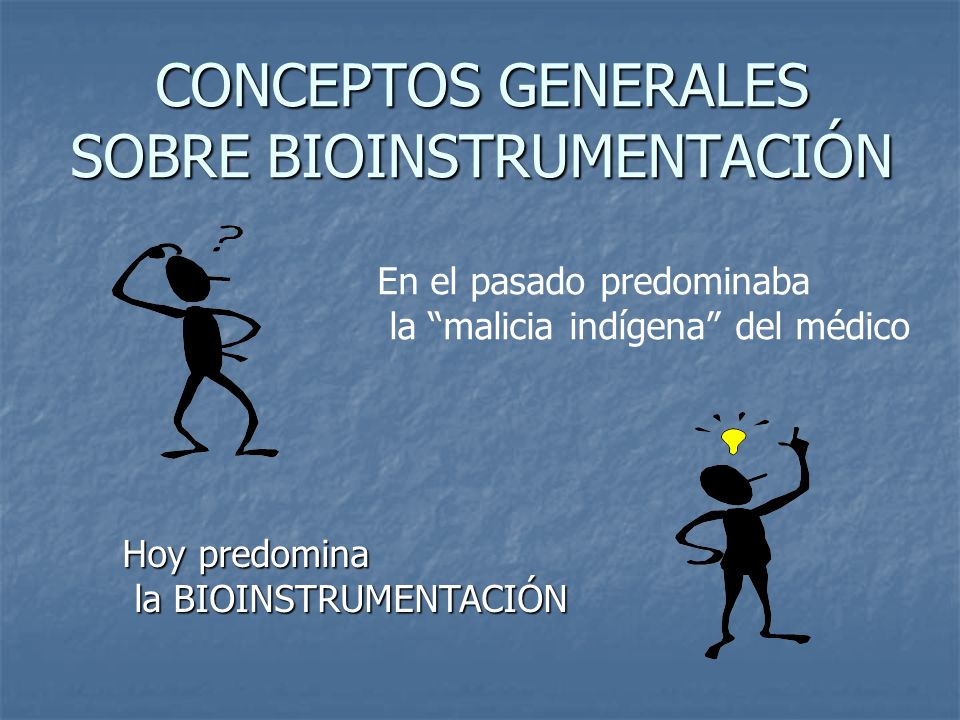 CONCEPTOS GENERALES SOBRE BIOINSTRUMENTACIÓN

?

En el pasado predominaba la “malicia indígena” del médico

Hoy predomina la BIOINSTRUMENTACIÓN